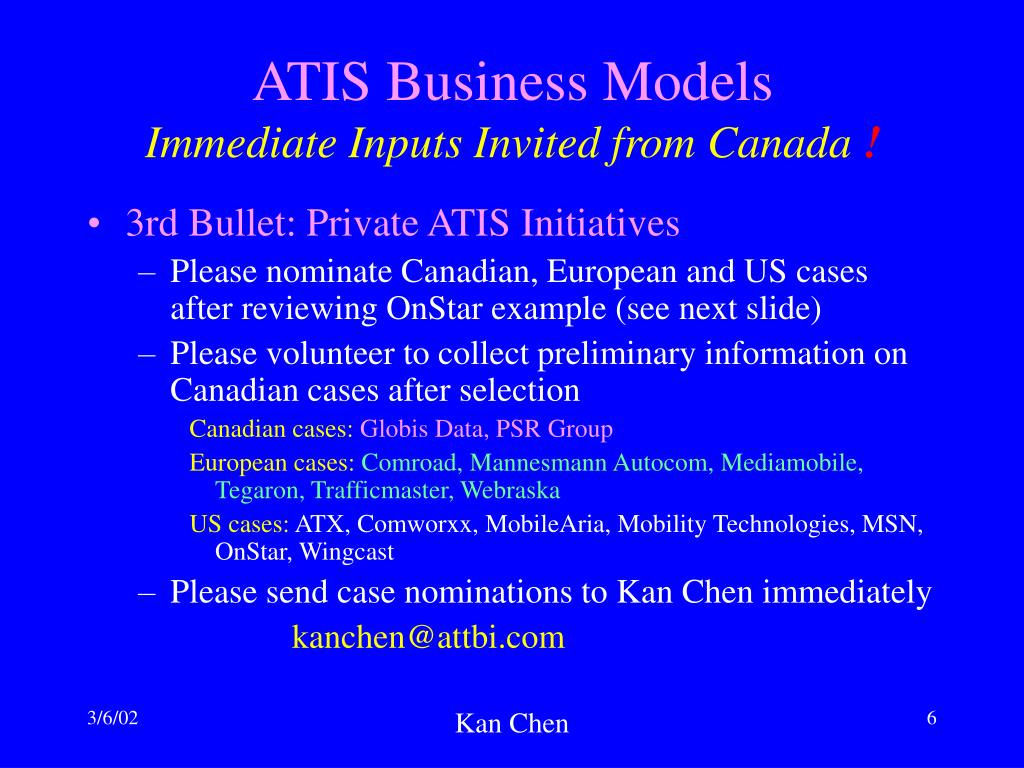 ATIS Business Models
Immediate Inputs Invited from Canada !

• 3rd Bullet: Private ATIS Initiatives
– Please nominate Canadian, European and US cases after reviewing OnStar example (see next slide)
– Please volunteer to collect preliminary information on Canadian cases after selection
Canadian cases: Globis Data, PSR Group
European cases: Comroad, Mannesmann Autocom, Mediamobile, Tegaron, Trafficmaster, Webraska
US cases: ATX, Comworxx, MobileAria, Mobility Technologies, MSN, OnStar, Wingcast
– Please send case nominations to Kan Chen immediately
kanchen@attbi.com

3/6/02
Kan Chen
6